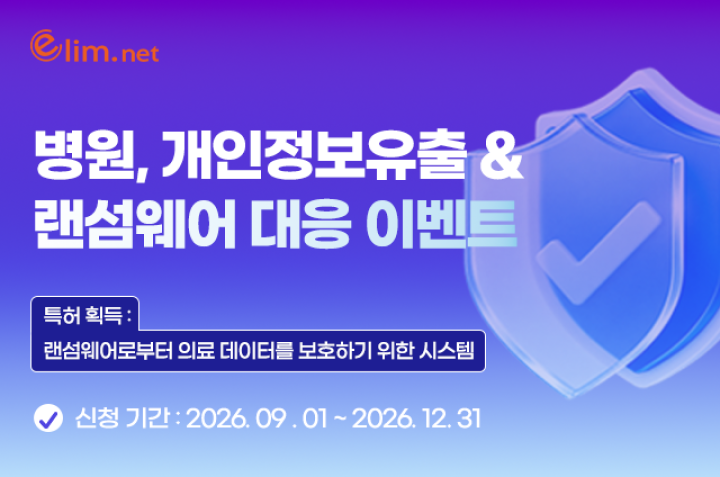 elim.net

병원, 개인정보유출 &
랜섬웨어 대응 이벤트

특허 획득 :
랜섬웨어로부터 의료 데이터를 보호하기 위한 시스템

신청 기간 : 2026. 09 . 01 ~ 2026. 12. 31